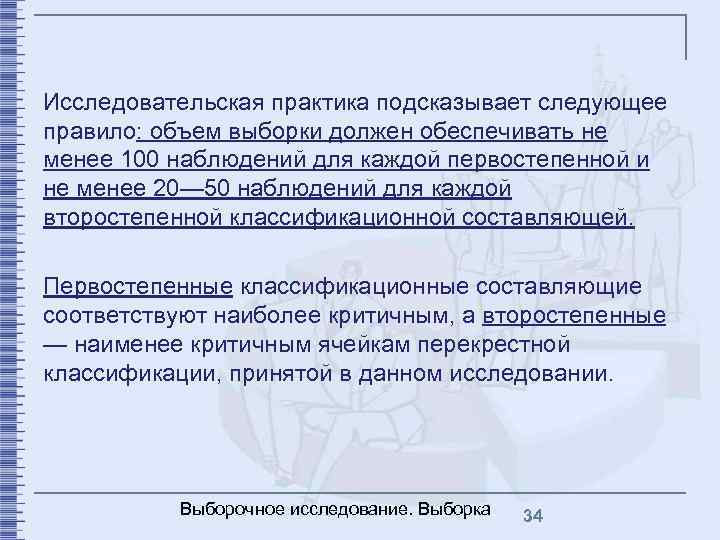 Исследовательская практика подсказывает следующее правило: объем выборки должен обеспечивать не менее 100 наблюдений для каждой первостепенной и не менее 20—50 наблюдений для каждой второстепенной классификационной составляющей.

Первостепенные классификационные составляющие соответствуют наиболее критичным, а второстепенные — наименее критичным ячейкам перекрестной классификации, принятой в данном исследовании.

Выборочное исследование. Выборка

34